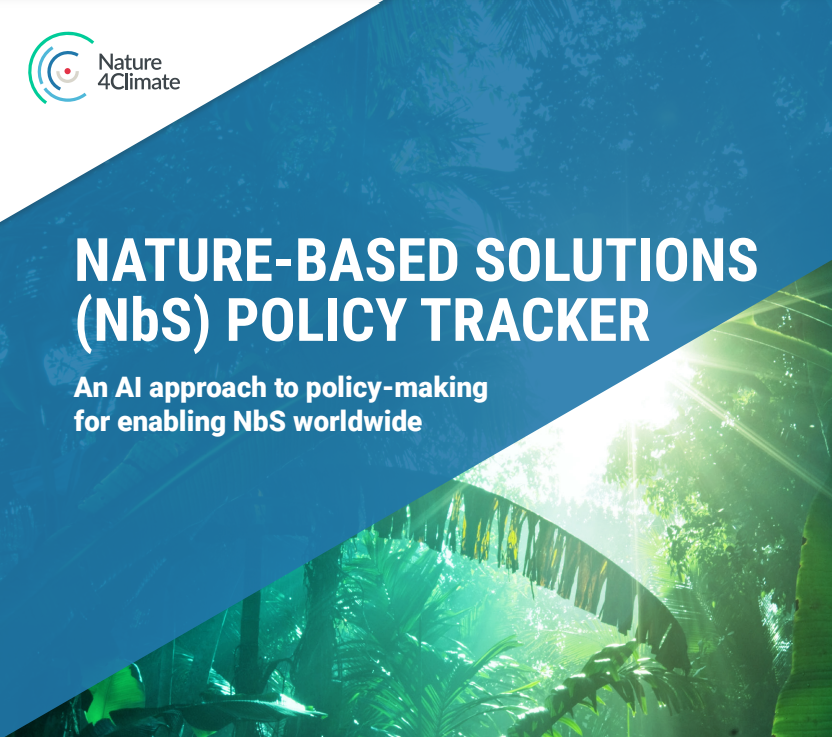 Nature 4Climate

NATURE-BASED SOLUTIONS (NbS) POLICY TRACKER

An AI approach to policy-making for enabling NbS worldwide